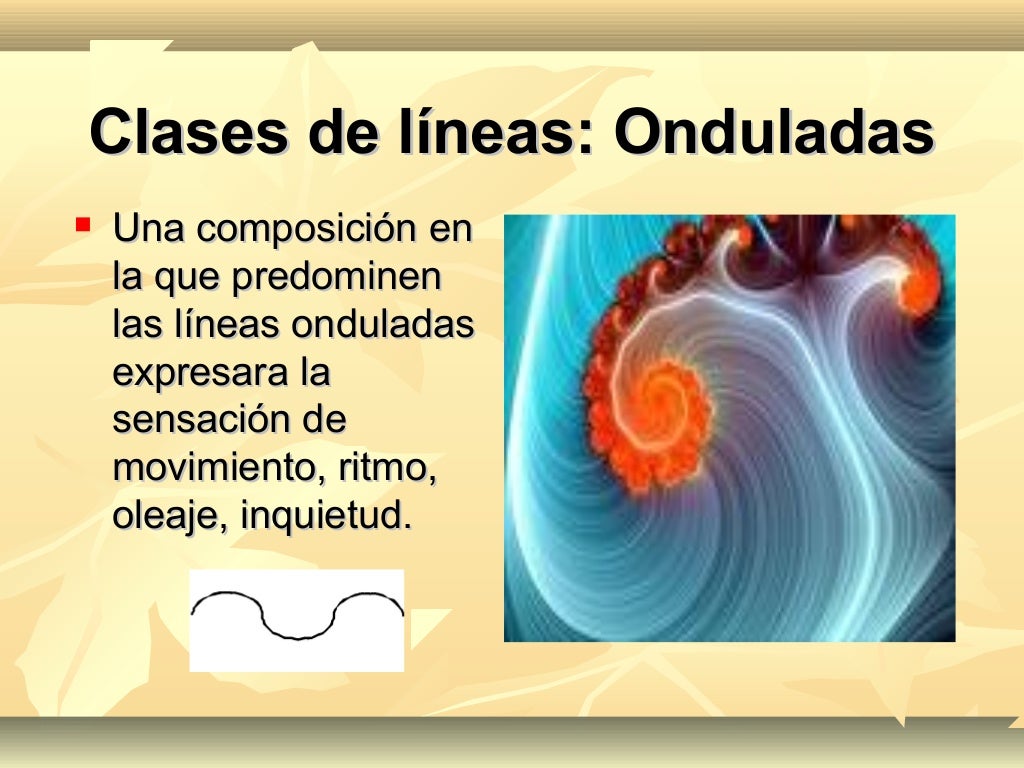 Clases de líneas: Onduladas

Una composición en la que predominen las líneas onduladas expresara la sensación de movimiento, ritmo, oleaje, inquietud.